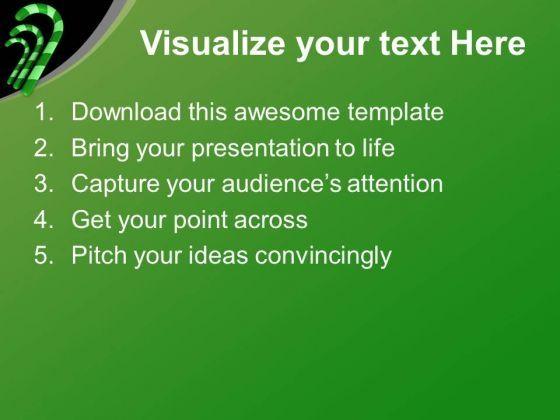 Visualize your text Here

1. Download this awesome template
2. Bring your presentation to life
3. Capture your audience’s attention
4. Get your point across
5. Pitch your ideas convincingly